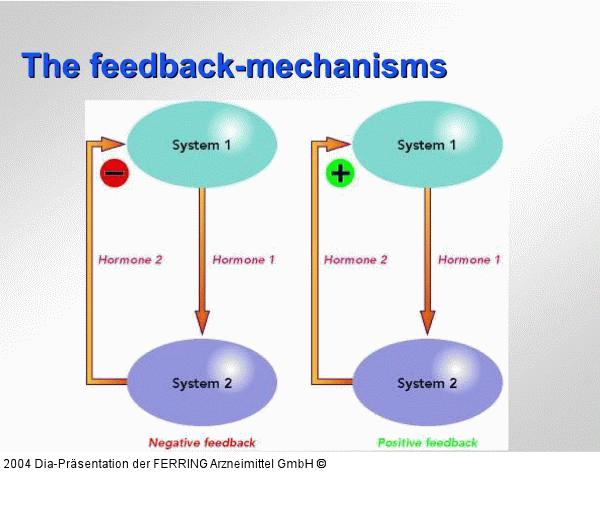 The feedback-mechanisms

System 1

−

Hormone 2

Hormone 1

System 2

Negative feedback

System 1

+

Hormone 2

Hormone 1

System 2

Positive feedback

2004 Dia-Präsentation der FERRING Arzneimittel GmbH ©